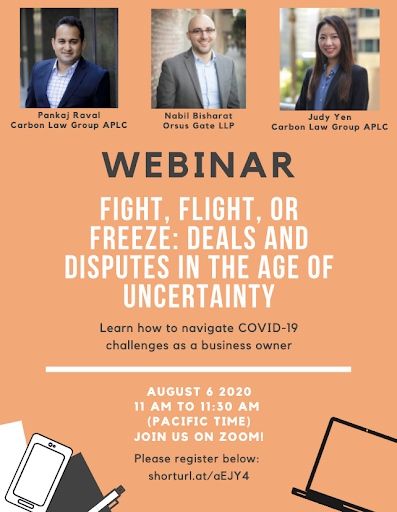 Pankaj Raval
Carbon Law Group APLC

Nabil Bisharat
Orsus Gate LLP

Judy Yen
Carbon Law Group APLC

WEBINAR

FIGHT, FLIGHT, OR FREEZE: DEALS AND DISPUTES IN THE AGE OF UNCERTAINTY

Learn how to navigate COVID-19 challenges as a business owner

AUGUST 6 2020
11 AM TO 11:30 AM
(PACIFIC TIME)
JOIN US ON ZOOM!

Please register below:
shorturl.at/aEJY4